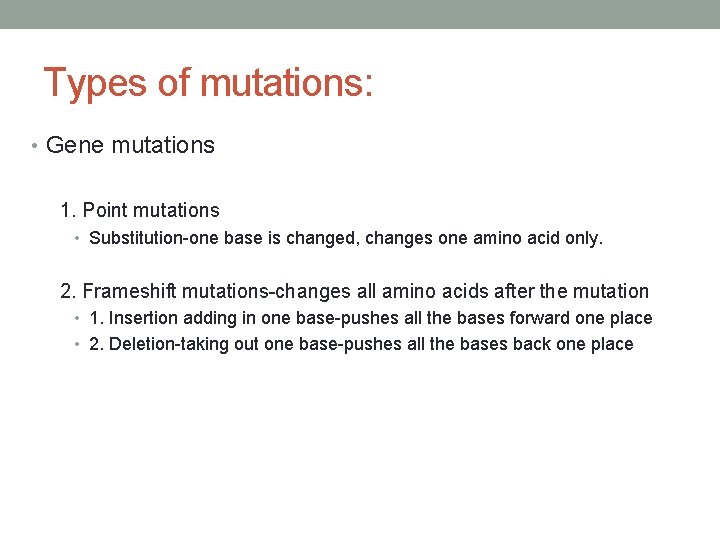 Types of mutations:

• Gene mutations

1. Point mutations

• Substitution-one base is changed, changes one amino acid only.

2. Frameshift mutations-changes all amino acids after the mutation

• 1. Insertion adding in one base-pushes all the bases forward one place

• 2. Deletion-taking out one base-pushes all the bases back one place